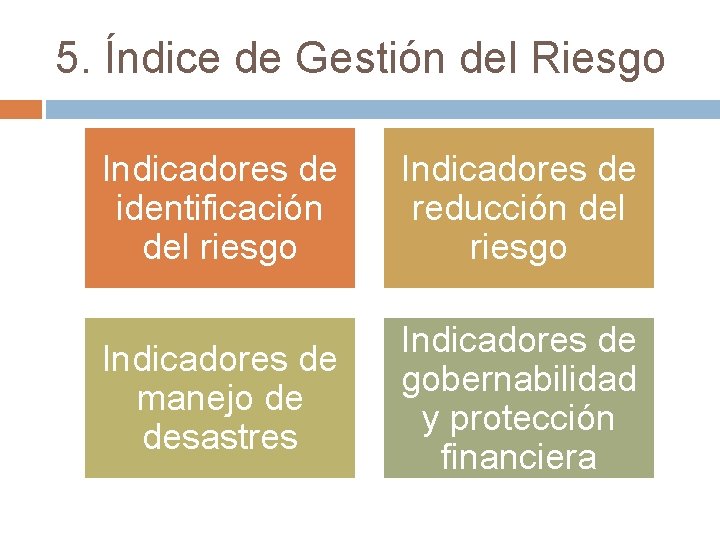 5. Índice de Gestión del Riesgo

Indicadores de identificación del riesgo

Indicadores de reducción del riesgo

Indicadores de manejo de desastres

Indicadores de gobernabilidad y protección financiera